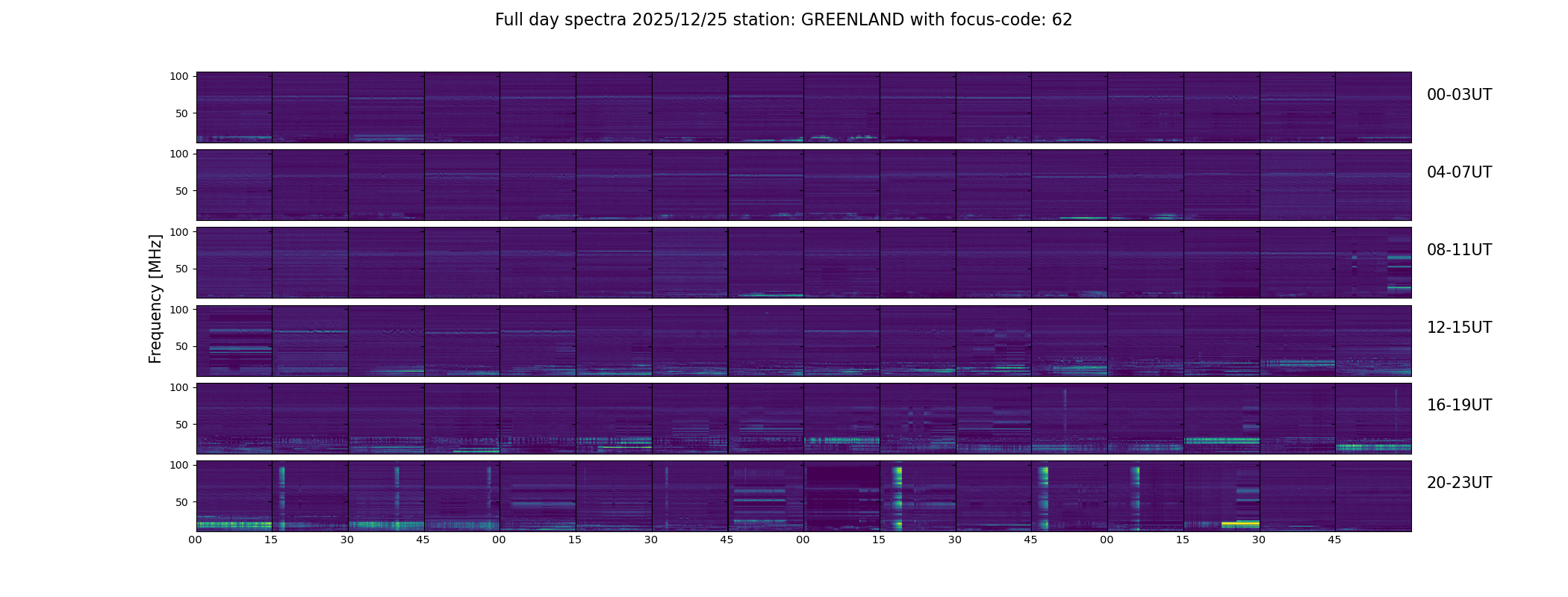 Full day spectra 2025/12/25 station: GREENLAND with focus-code: 62

Frequency [MHz]

100
50
00-03UT

100
50
04-07UT

100
50
08-11UT

100
50
12-15UT

100
50
16-19UT

100
50
20-23UT

00 15 30 45 00 15 30 45 00 15 30 45 00 15 30 45